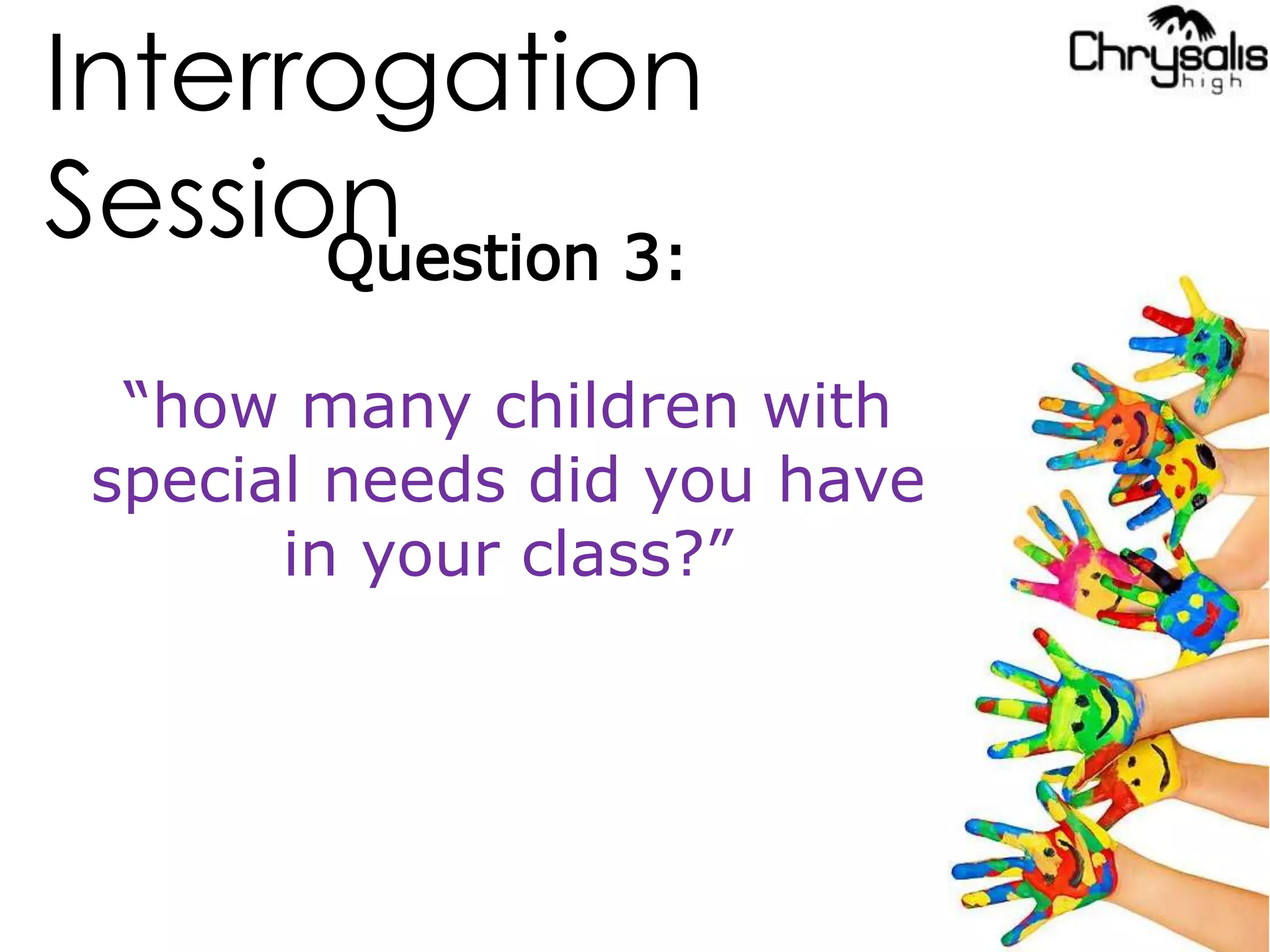 Interrogation Session

Chrysalis high

Question 3:

“how many children with special needs did you have in your class?”